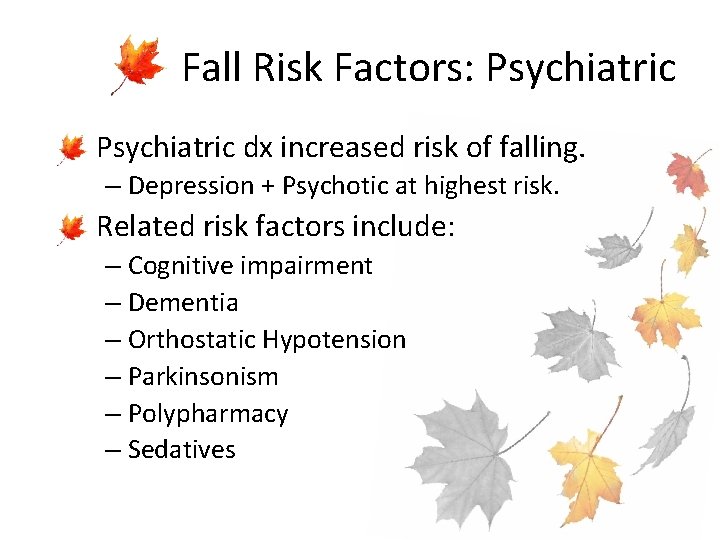 Fall Risk Factors: Psychiatric

Psychiatric dx increased risk of falling.
– Depression + Psychotic at highest risk.

Related risk factors include:
– Cognitive impairment
– Dementia
– Orthostatic Hypotension
– Parkinsonism
– Polypharmacy
– Sedatives